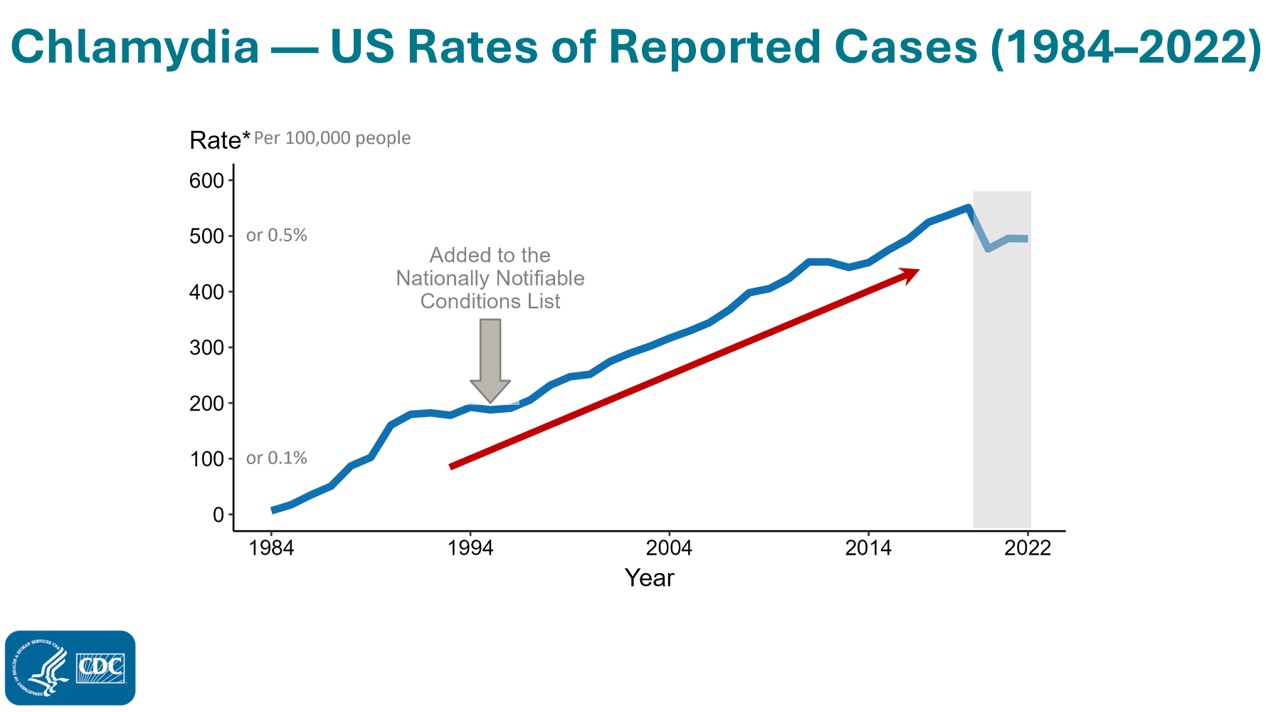 Chlamydia — US Rates of Reported Cases (1984–2022)

Rate* Per 100,000 people

600
500 or 0.5%
400
300
200
100 or 0.1%
0

Added to the Nationally Notifiable Conditions List

1984 1994 2004 2014 2022

Year

CDC